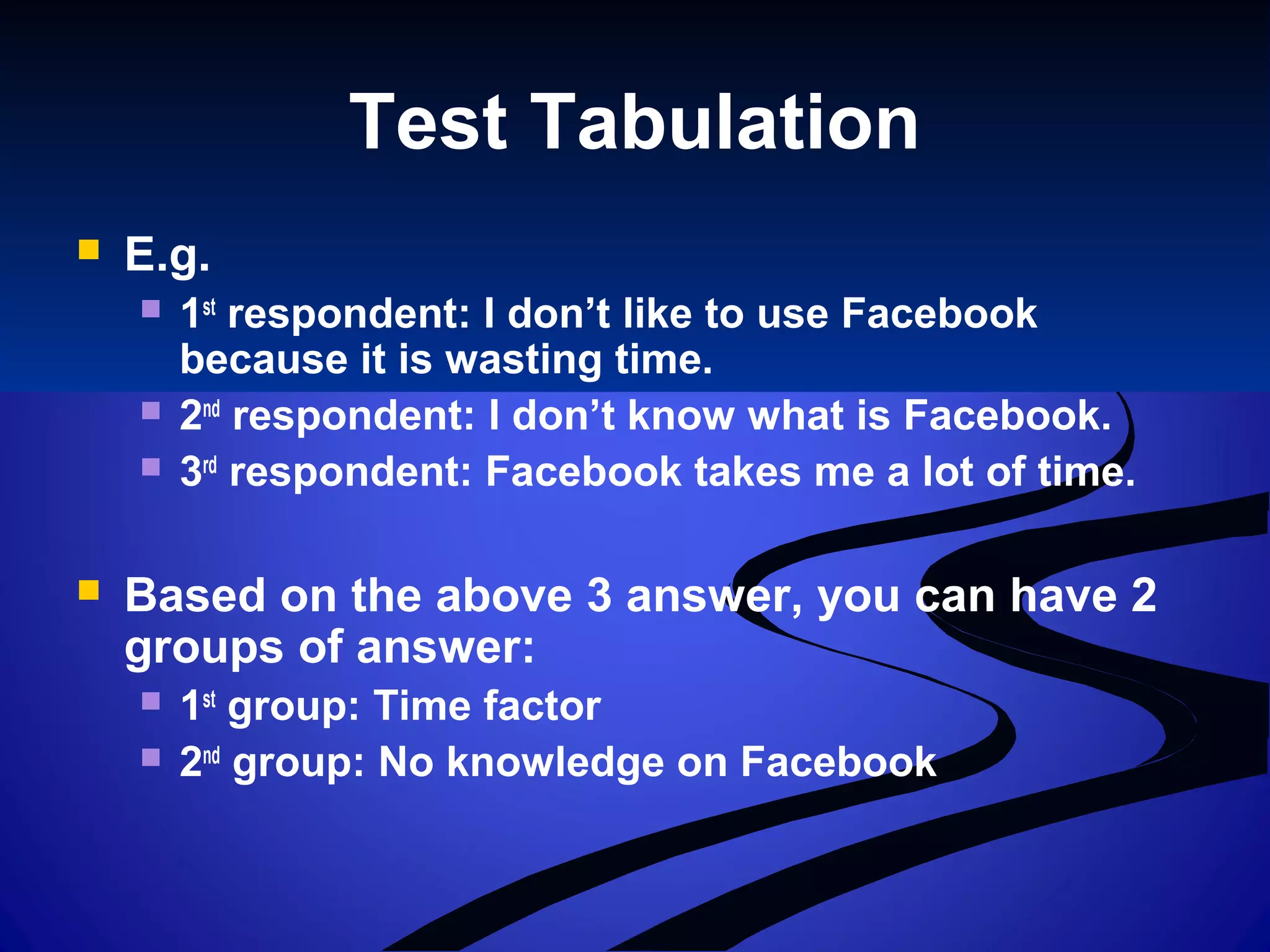 Test Tabulation

E.g.

1st respondent: I don’t like to use Facebook because it is wasting time.

2nd respondent: I don’t know what is Facebook.

3rd respondent: Facebook takes me a lot of time.

Based on the above 3 answer, you can have 2 groups of answer:

1st group: Time factor

2nd group: No knowledge on Facebook